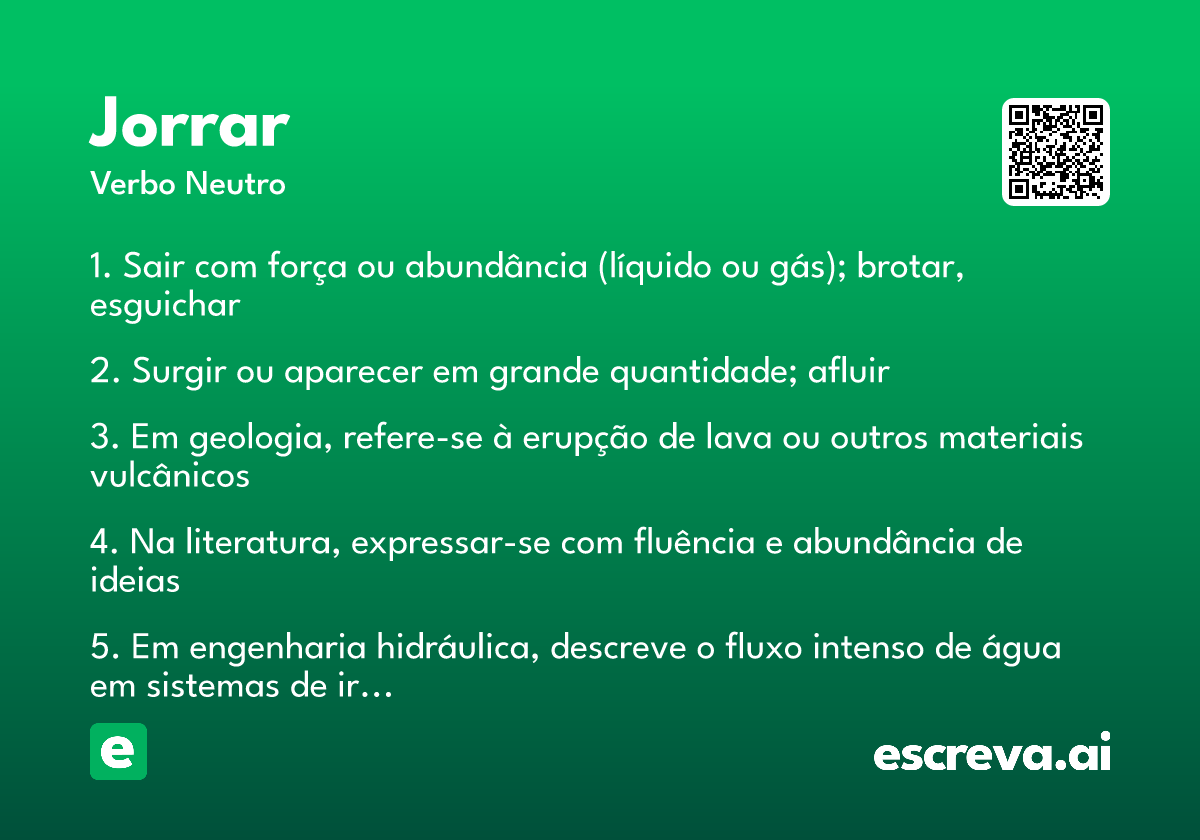 Jorrar
Verbo Neutro

1. Sair com força ou abundância (líquido ou gás); brotar, esguichar

2. Surgir ou aparecer em grande quantidade; afluir

3. Em geologia, refere-se à erupção de lava ou outros materiais vulcânicos

4. Na literatura, expressar-se com fluência e abundância de ideias

5. Em engenharia hidráulica, descreve o fluxo intenso de água em sistemas de ir…

e

escreva.ai